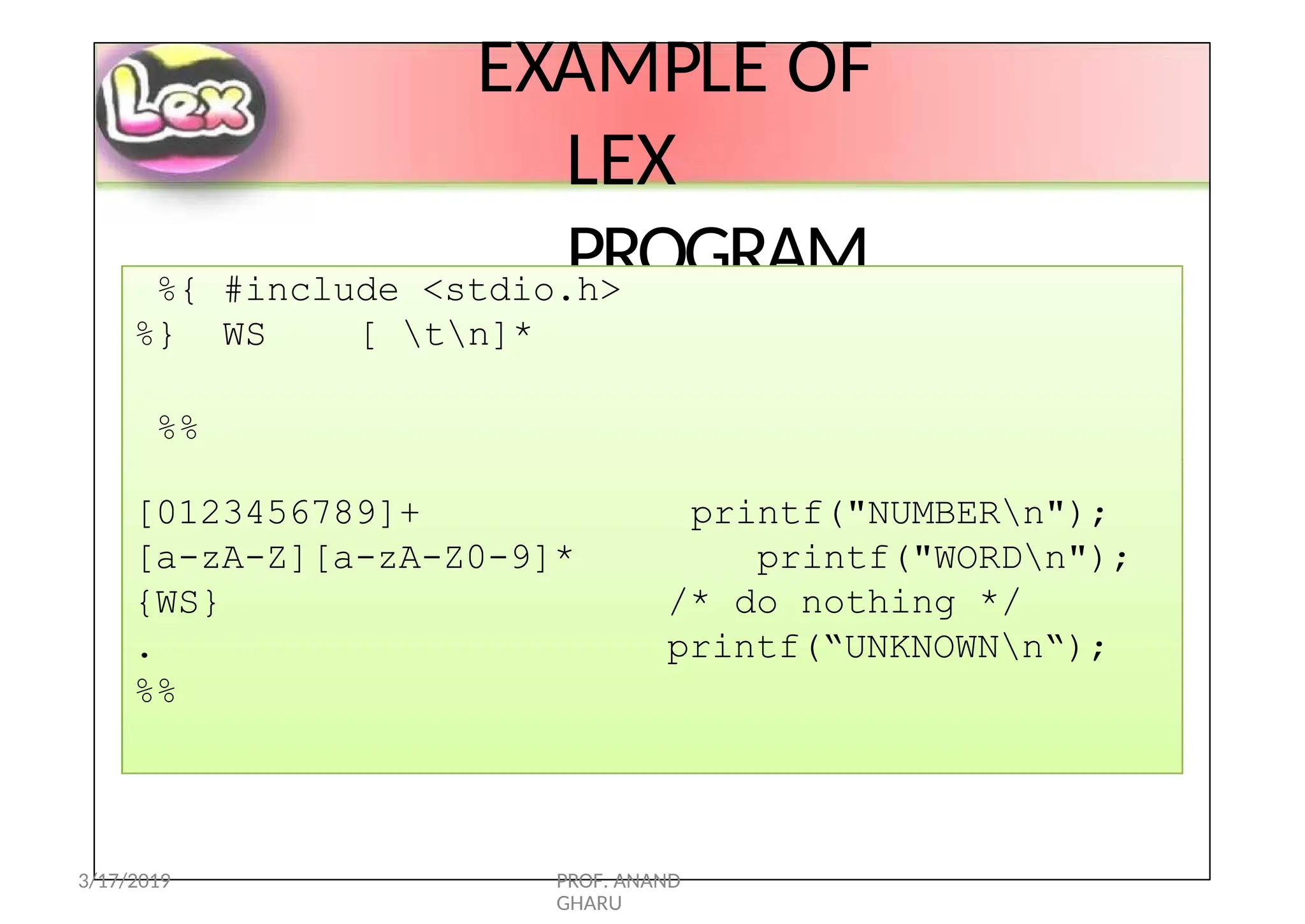 Lex

EXAMPLE OF LEX PROGRAM

%{ #include <stdio.h>
%} WS [ \t\n]*

%%

[0123456789]+ printf("NUMBER\n");
[a-zA-Z][a-zA-Z0-9]* printf("WORD\n");
{WS} /* do nothing */
. printf(“UNKNOWN\n“);
%%

3/17/2019

PROF. ANAND GHARU